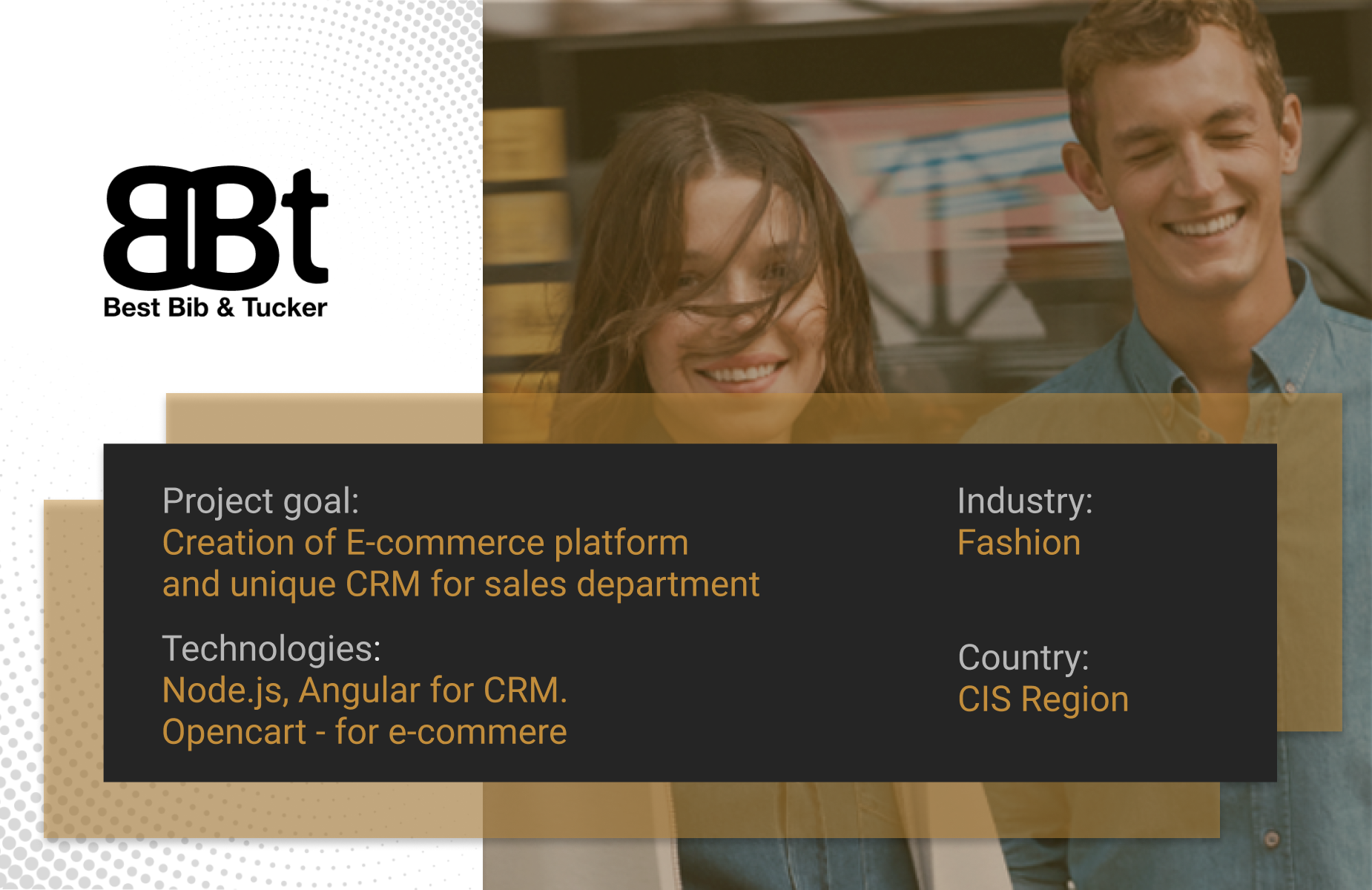 BBt
Best Bib & Tucker

Project goal:
Creation of E-commerce platform and unique CRM for sales department

Technologies:
Node.js, Angular for CRM.
Opencart - for e-commere

Industry:
Fashion

Country:
CIS Region